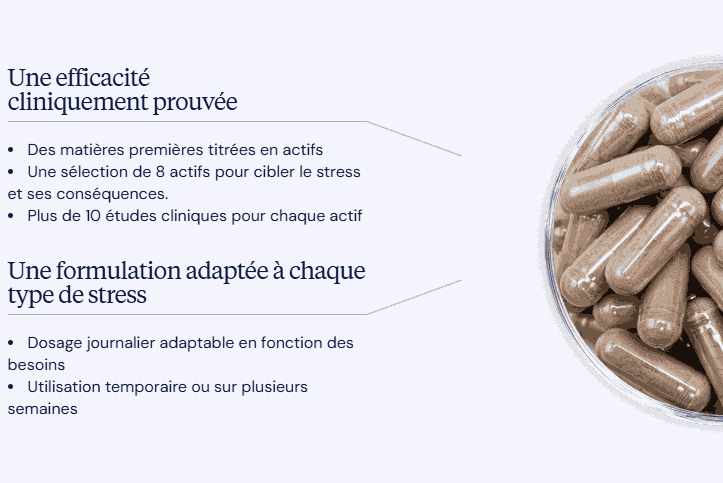 Une efficacité cliniquement prouvée

• Des matières premières titrées en actifs
• Une sélection de 8 actifs pour cibler le stress et ses conséquences.
• Plus de 10 études cliniques pour chaque actif

Une formulation adaptée à chaque type de stress

• Dosage journalier adaptable en fonction des besoins
• Utilisation temporaire ou sur plusieurs semaines